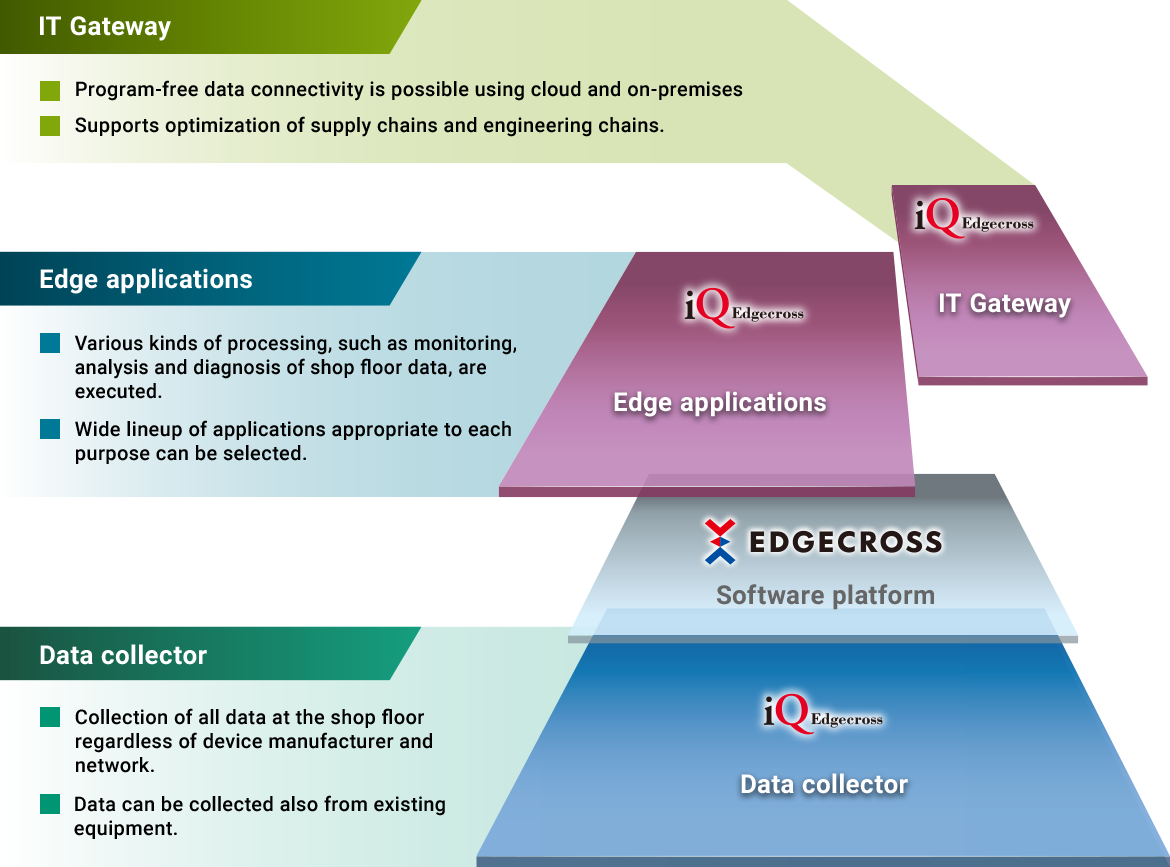 IT Gateway

Program-free data connectivity is possible using cloud and on-premises

Supports optimization of supply chains and engineering chains.

iQ Edgecross

IT Gateway

Edge applications

Various kinds of processing, such as monitoring, analysis and diagnosis of shop floor data, are executed.

Wide lineup of applications appropriate to each purpose can be selected.

iQ Edgecross

Edge applications

EDGECROSS

Software platform

Data collector

Collection of all data at the shop floor regardless of device manufacturer and network.

Data can be collected also from existing equipment.

iQ Edgecross

Data collector